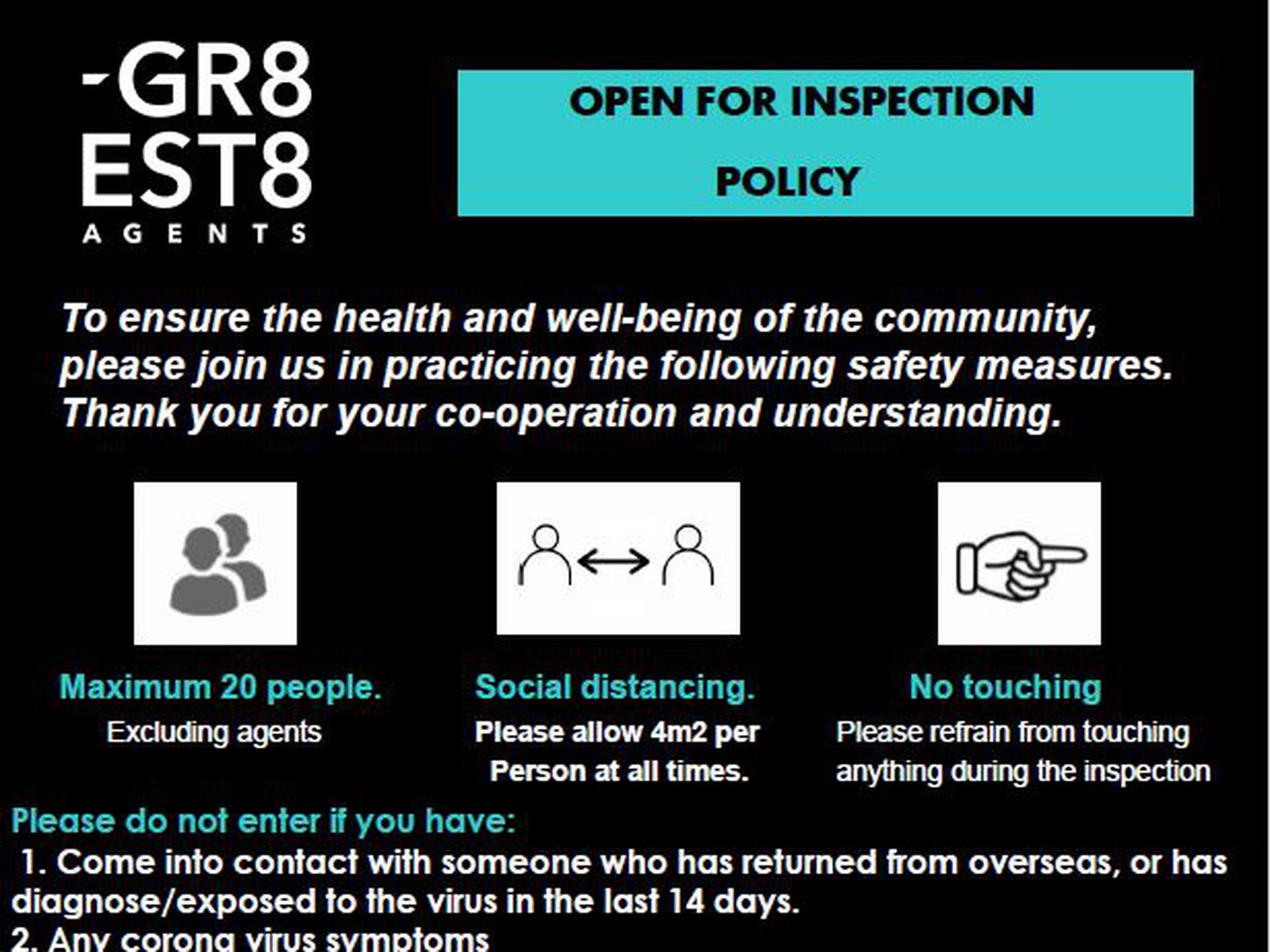 -GR8
EST8
AGENTS

OPEN FOR INSPECTION

POLICY

To ensure the health and well-being of the community, please join us in practicing the following safety measures. Thank you for your co-operation and understanding.

Maximum 20 people.
Excluding agents

Social distancing.
Please allow 4m2 per Person at all times.

No touching
Please refrain from touching anything during the inspection

Please do not enter if you have:
1. Come into contact with someone who has returned from overseas, or has diagnose/exposed to the virus in the last 14 days.
2. Any corona virus symptoms